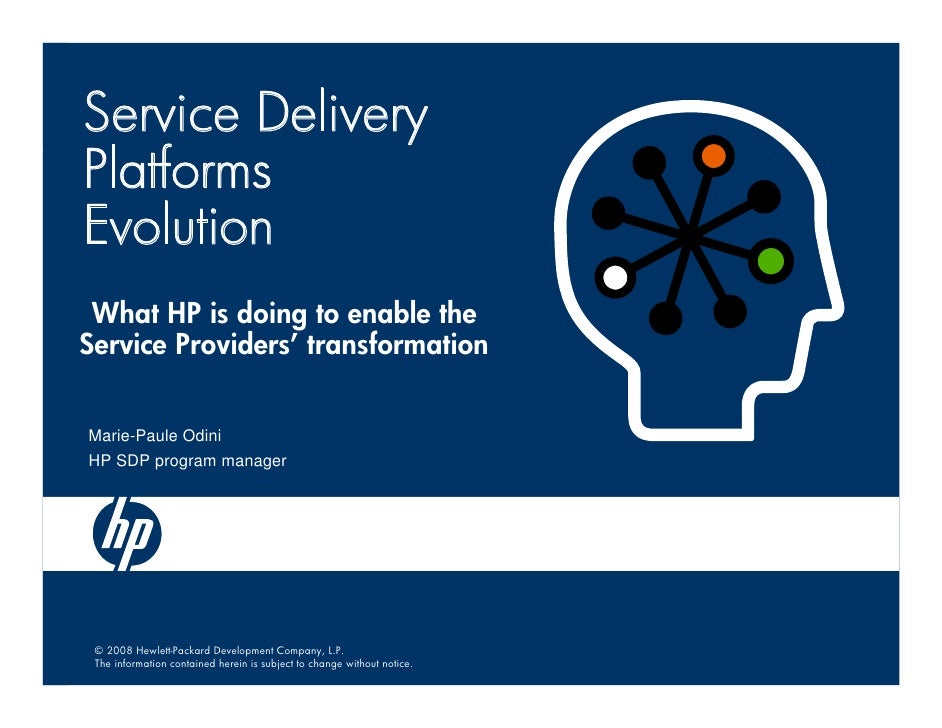 Service Delivery Platforms Evolution

What HP is doing to enable the Service Providers' transformation

Marie-Paule Odini
HP SDP program manager

hp

© 2008 Hewlett-Packard Development Company, L.P.
The information contained herein is subject to change without notice.